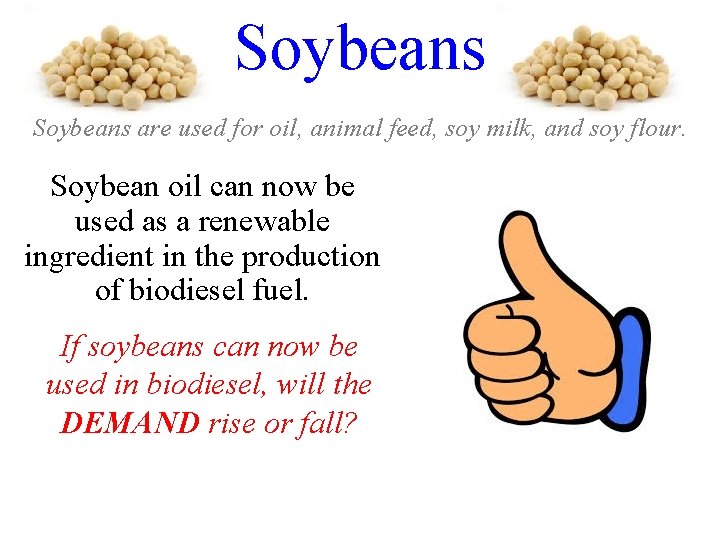 Soybeans

Soybeans are used for oil, animal feed, soy milk, and soy flour.

Soybean oil can now be used as a renewable ingredient in the production of biodiesel fuel.

If soybeans can now be used in biodiesel, will the DEMAND rise or fall?